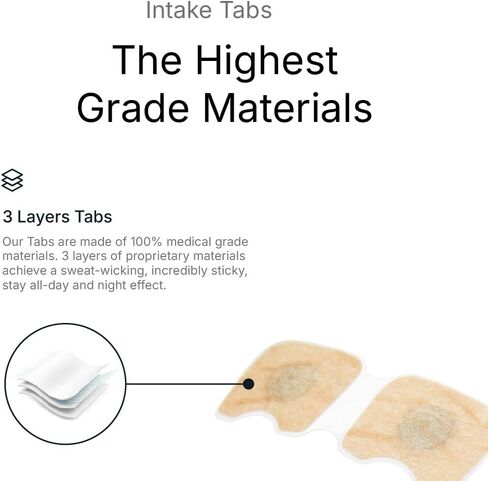 Intake Tabs

The Highest Grade Materials

3 Layers Tabs

Our Tabs are made of 100% medical grade materials. 3 layers of proprietary materials achieve a sweat-wicking, incredibly sticky, stay all-day and night effect.